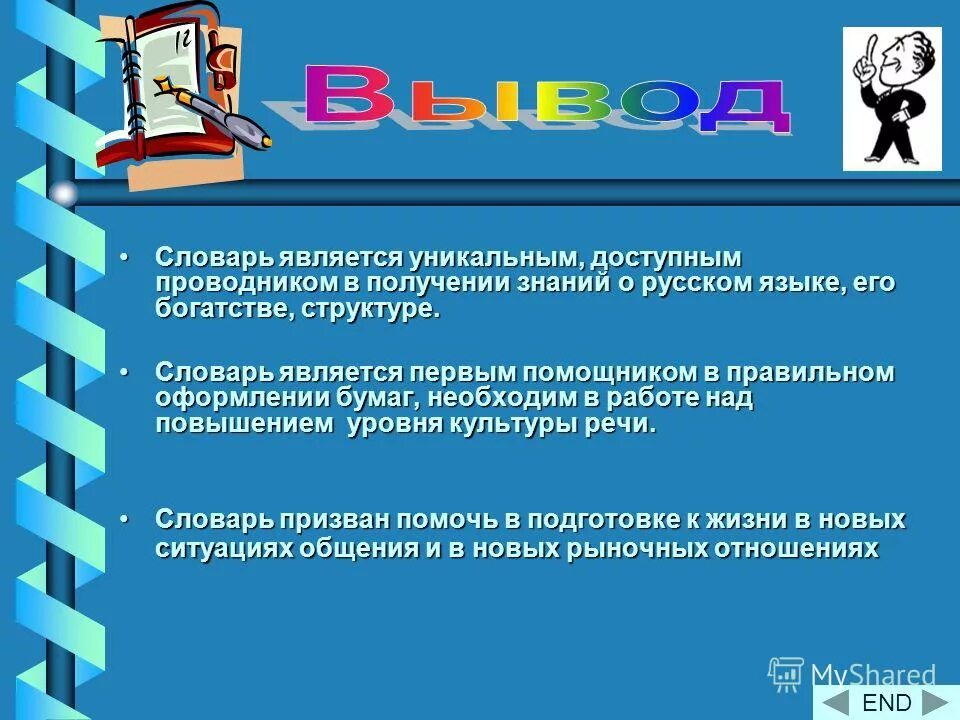 12

Вывод

• Словарь является уникальным, доступным проводником в получении знаний о русском языке, его богатстве, структуре.

• Словарь является первым помощником в правильном оформлении бумаг, необходим в работе над повышением уровня культуры речи.

• Словарь призван помочь в подготовке к жизни в новых ситуациях общения и в новых рыночных отношениях

MyShared

END